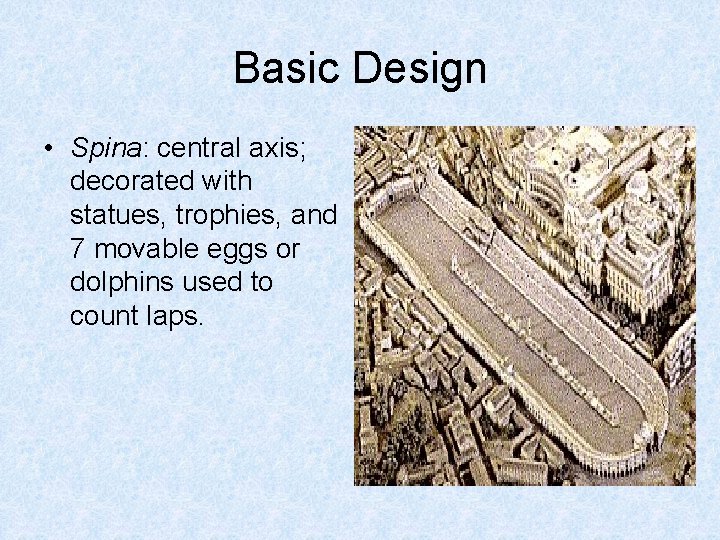 Basic Design

• Spina: central axis; decorated with statues, trophies, and 7 movable eggs or dolphins used to count laps.